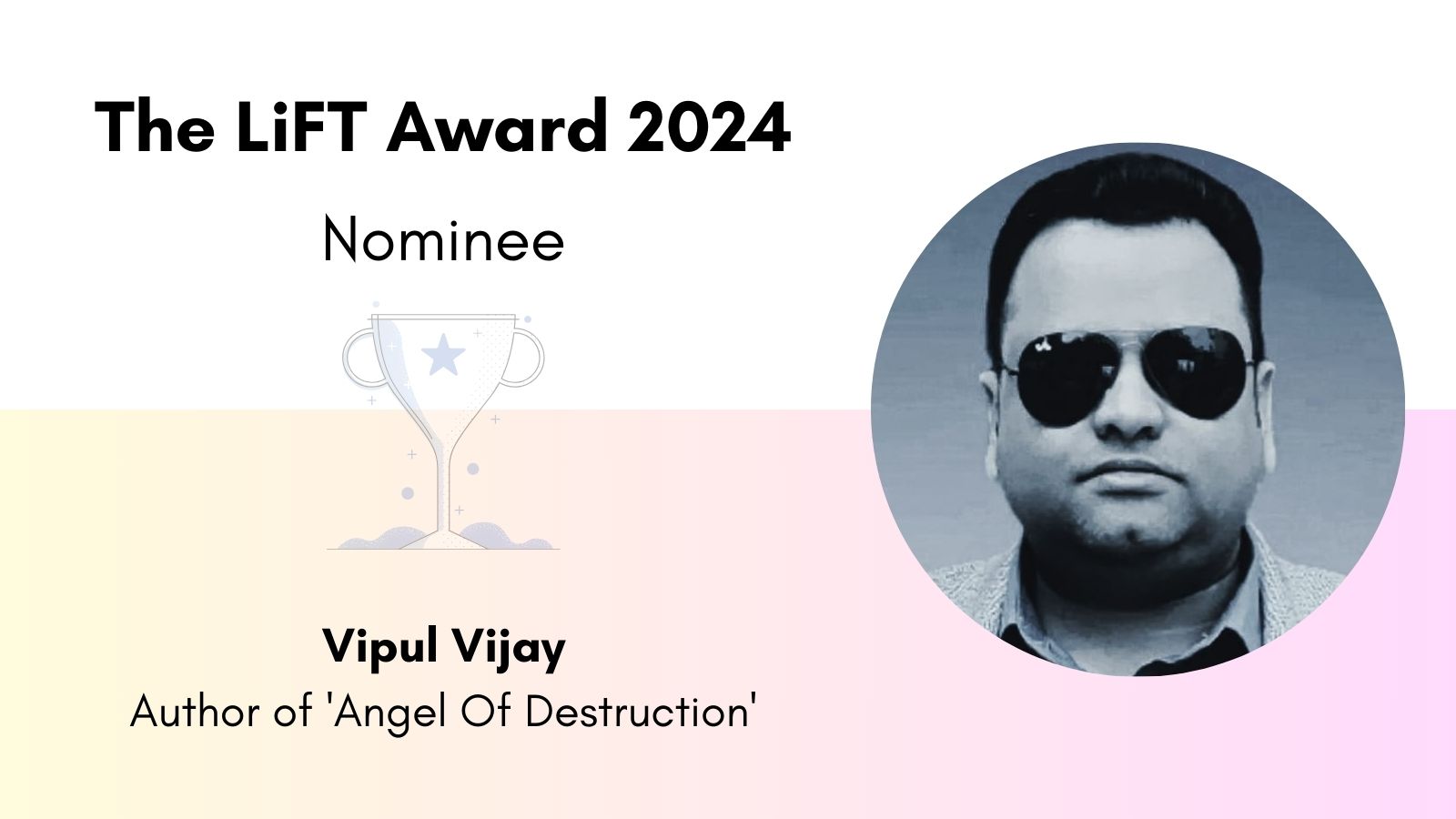 The LiFT Award 2024

Nominee

Vipul Vijay
Author of 'Angel Of Destruction'